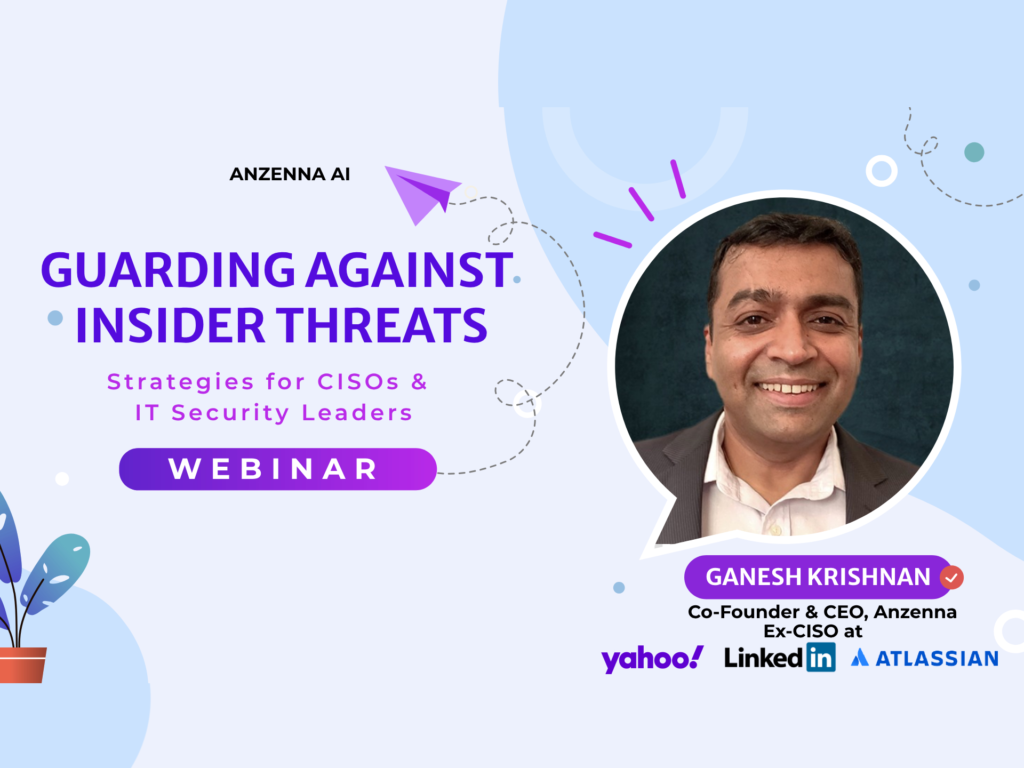 ANZENNA AI

GUARDING AGAINST INSIDER THREATS

Strategies for CISOs & IT Security Leaders

WEBINAR

GANESH KRISHNAN

Co-Founder & CEO, Anzenna
Ex-CISO at

yahoo! LinkedIn ATLASSIAN